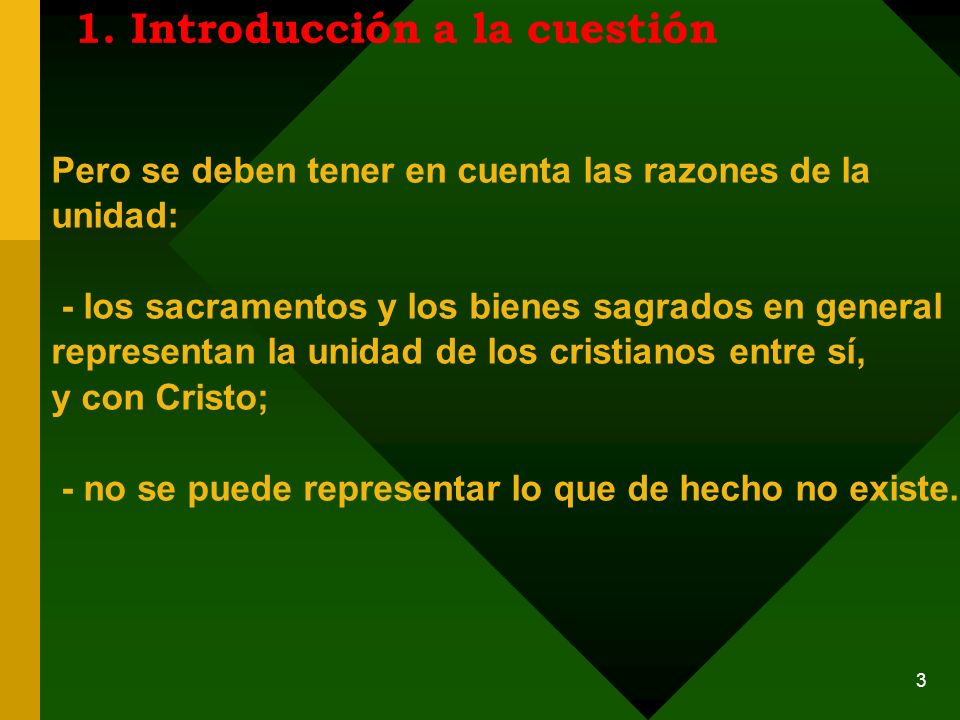 1. Introducción a la cuestión

Pero se deben tener en cuenta las razones de la unidad:

- los sacramentos y los bienes sagrados en general representan la unidad de los cristianos entre sí, y con Cristo;

- no se puede representar lo que de hecho no existe.

3